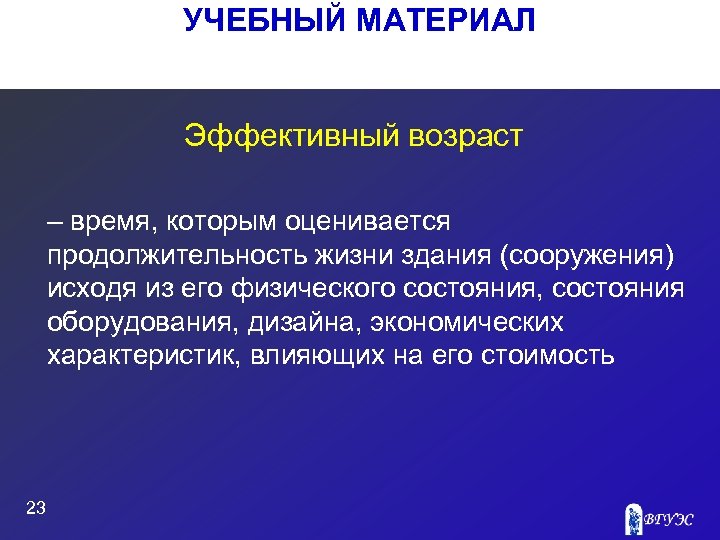 УЧЕБНЫЙ МАТЕРИАЛ

Эффективный возраст

– время, которым оценивается продолжительность жизни здания (сооружения) исходя из его физического состояния, состояния оборудования, дизайна, экономических характеристик, влияющих на его стоимость

23

ВГУЭС